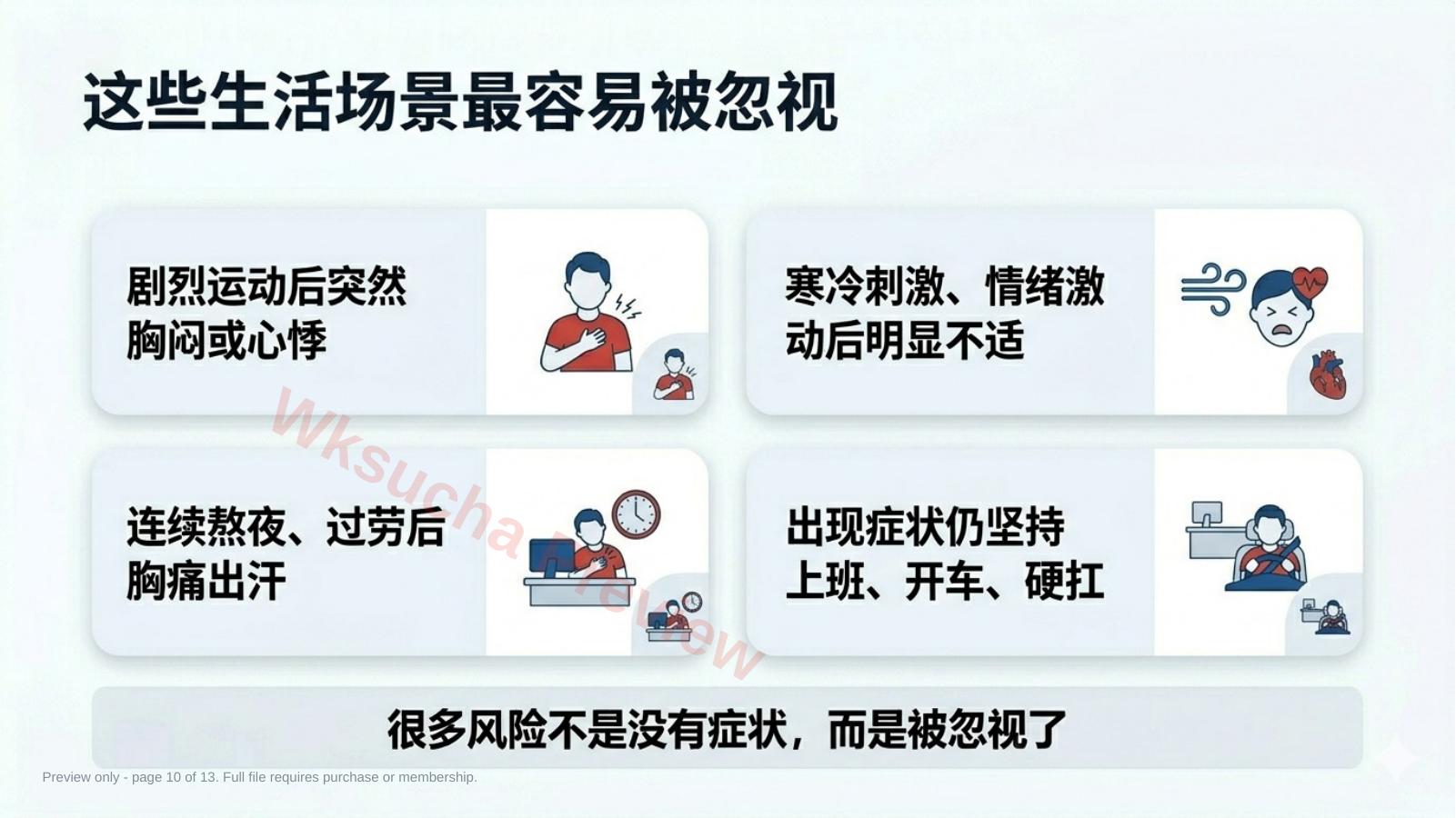 这些生活场景最容易被忽视

剧烈运动后突然胸闷或心悸

寒冷刺激、情绪激动后明显不适

连续熬夜、过劳后胸痛出汗

出现症状仍坚持上班、开车、硬扛

很多风险不是没有症状，而是被忽视了

Wksucha Preview

Preview only - page 10 of 13. Full file requires purchase or membership.